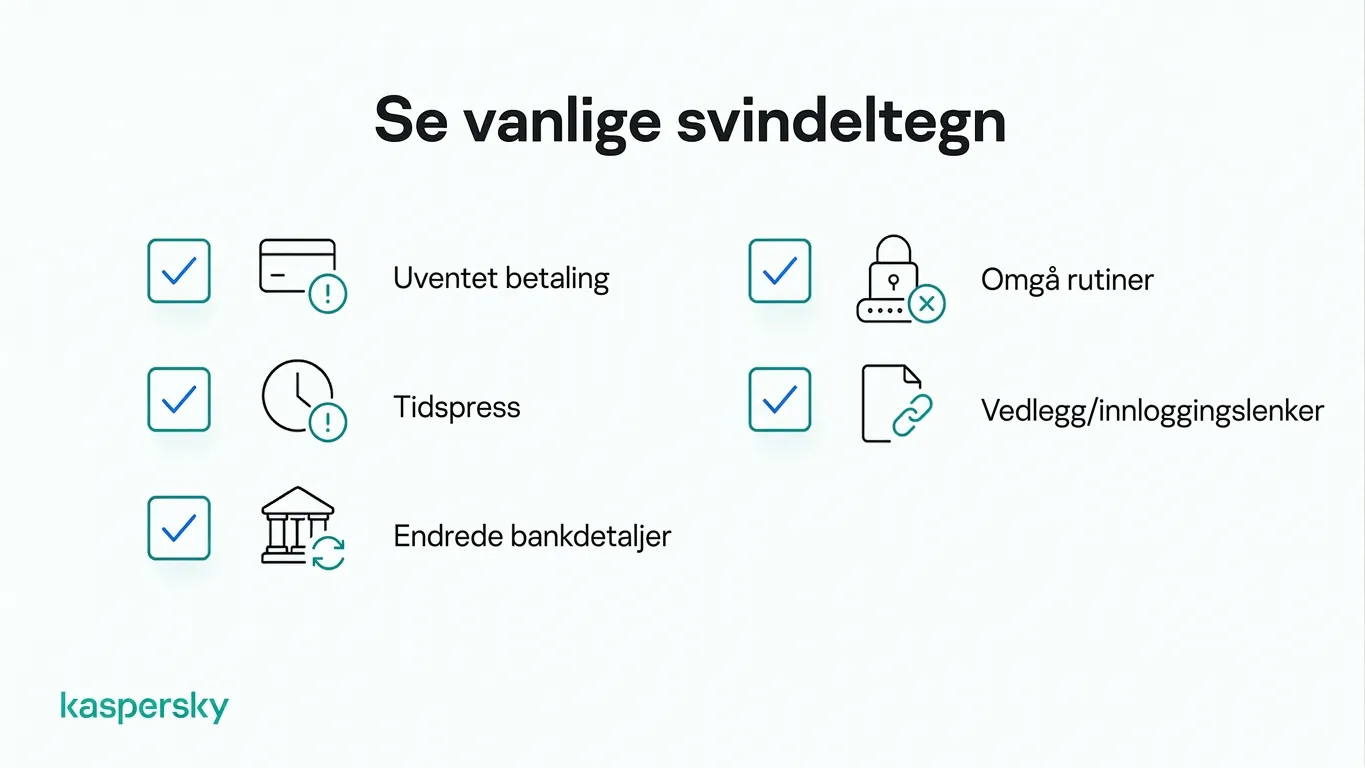 Se vanlige svindeltegn

Uventet betaling

Tidspress

Endrede bankdetaljer

Omgå rutiner

Vedlegg/innloggingslenker

kaspersky